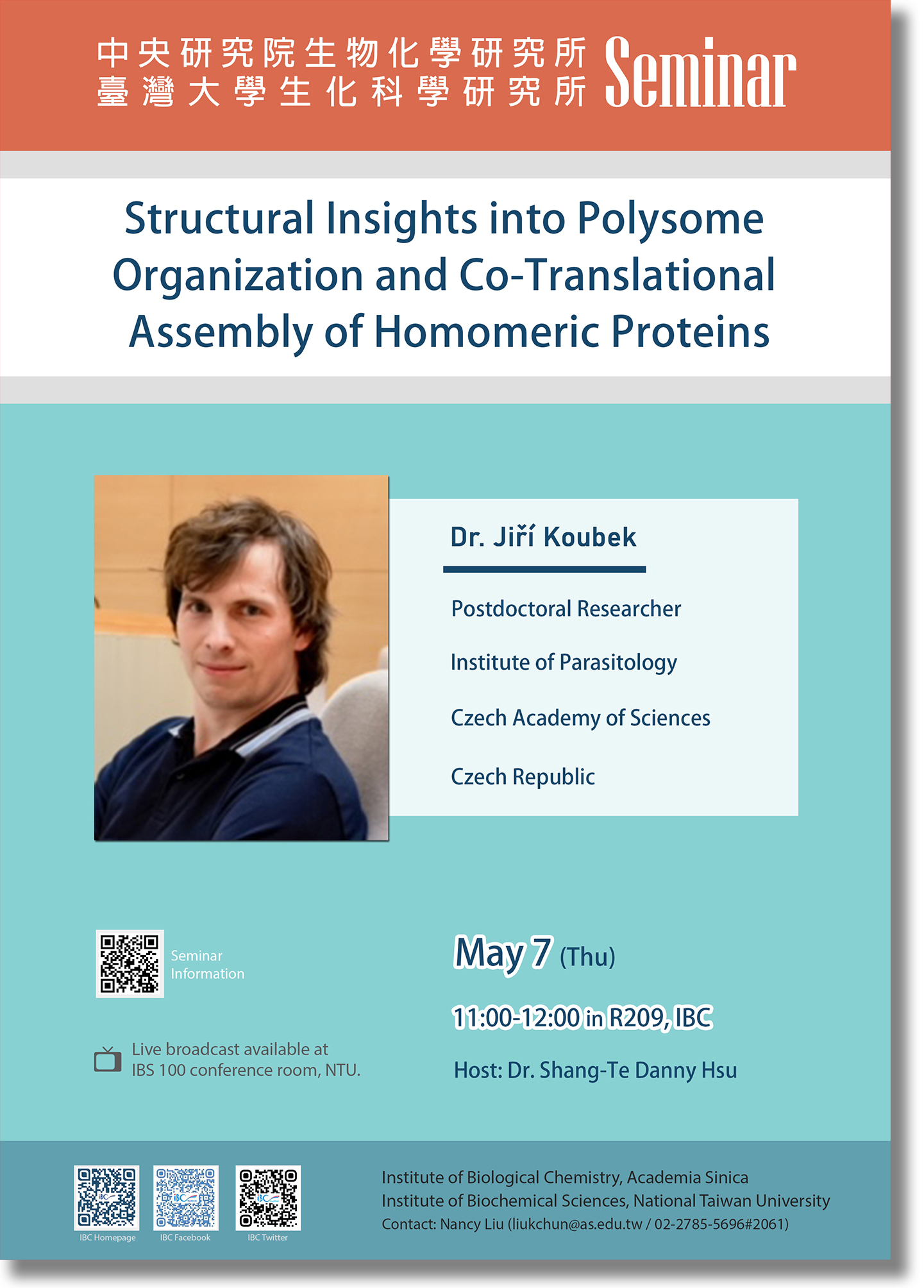 中央研究院生物化學研究所
臺灣大學生化科學研究所
Seminar

Structural Insights into Polysome Organization and Co-Translational Assembly of Homomeric Proteins

Dr. Jiří Koubek

Postdoctoral Researcher

Institute of Parasitology

Czech Academy of Sciences

Czech Republic

Seminar Information

Live broadcast available at IBS 100 conference room, NTU.

May 7 (Thu)

11:00-12:00 in R209, IBC

Host: Dr. Shang-Te Danny Hsu

IBC Homepage
IBC Facebook
IBC Twitter

Institute of Biological Chemistry, Academia Sinica
Institute of Biochemical Sciences, National Taiwan University
Contact: Nancy Liu (liukchun@as.edu.tw / 02-2785-5696#2061)